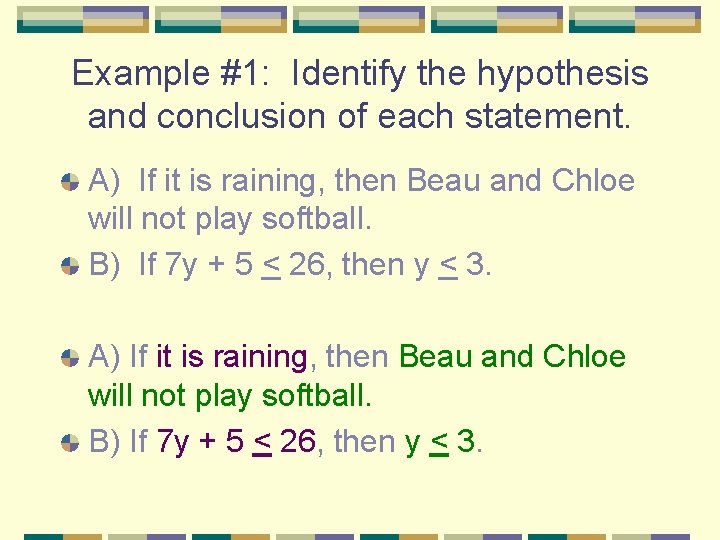 Example #1: Identify the hypothesis and conclusion of each statement.

A) If it is raining, then Beau and Chloe will not play softball.

B) If $7y + 5 \leq 26$, then $y \leq 3$.

A) If it is raining, then Beau and Chloe will not play softball.

B) If $7y + 5 \leq 26$, then $y \leq 3$.